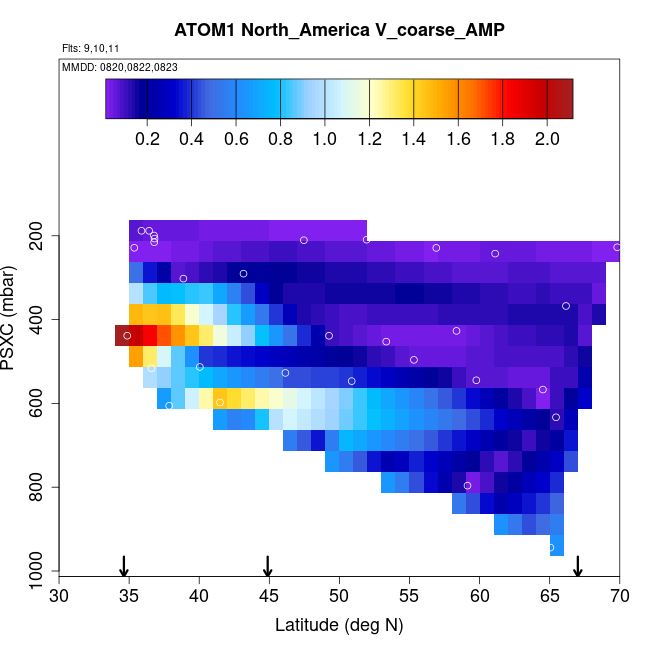 ATOM1 North_America V_coarse_AMP

Flts: 9,10,11

MMDD: 0820,0822,0823

0.2 0.4 0.6 0.8 1.0 1.2 1.4 1.6 1.8 2.0

PSXC (mbar)

200
400
600
800
1000

30 35 40 45 50 55 60 65 70

Latitude (deg N)